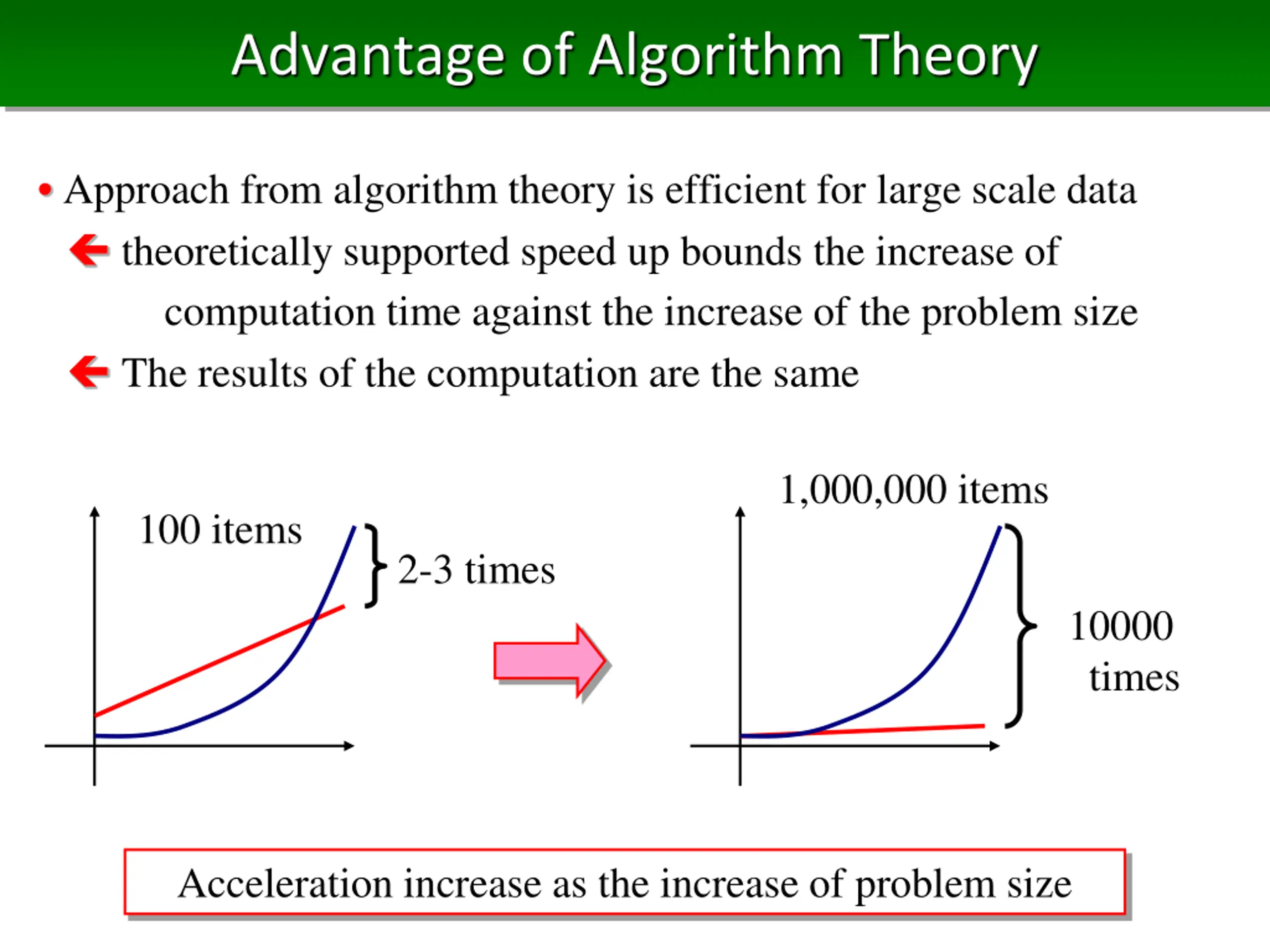 Advantage of Algorithm Theory

• Approach from algorithm theory is efficient for large scale data
← theoretically supported speed up bounds the increase of computation time against the increase of the problem size
← The results of the computation are the same

100 items
2-3 times

1,000,000 items
10000 times

Acceleration increase as the increase of problem size